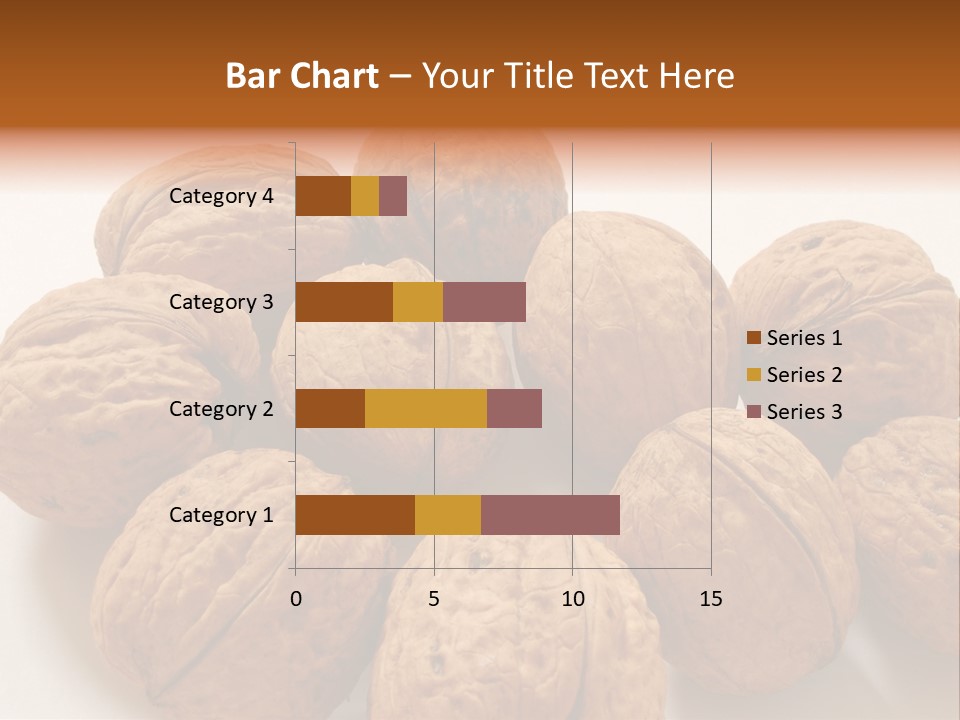 Bar Chart – Your Title Text Here

Category 4
Category 3
Category 2
Category 1

0
5
10
15

Series 1
Series 2
Series 3